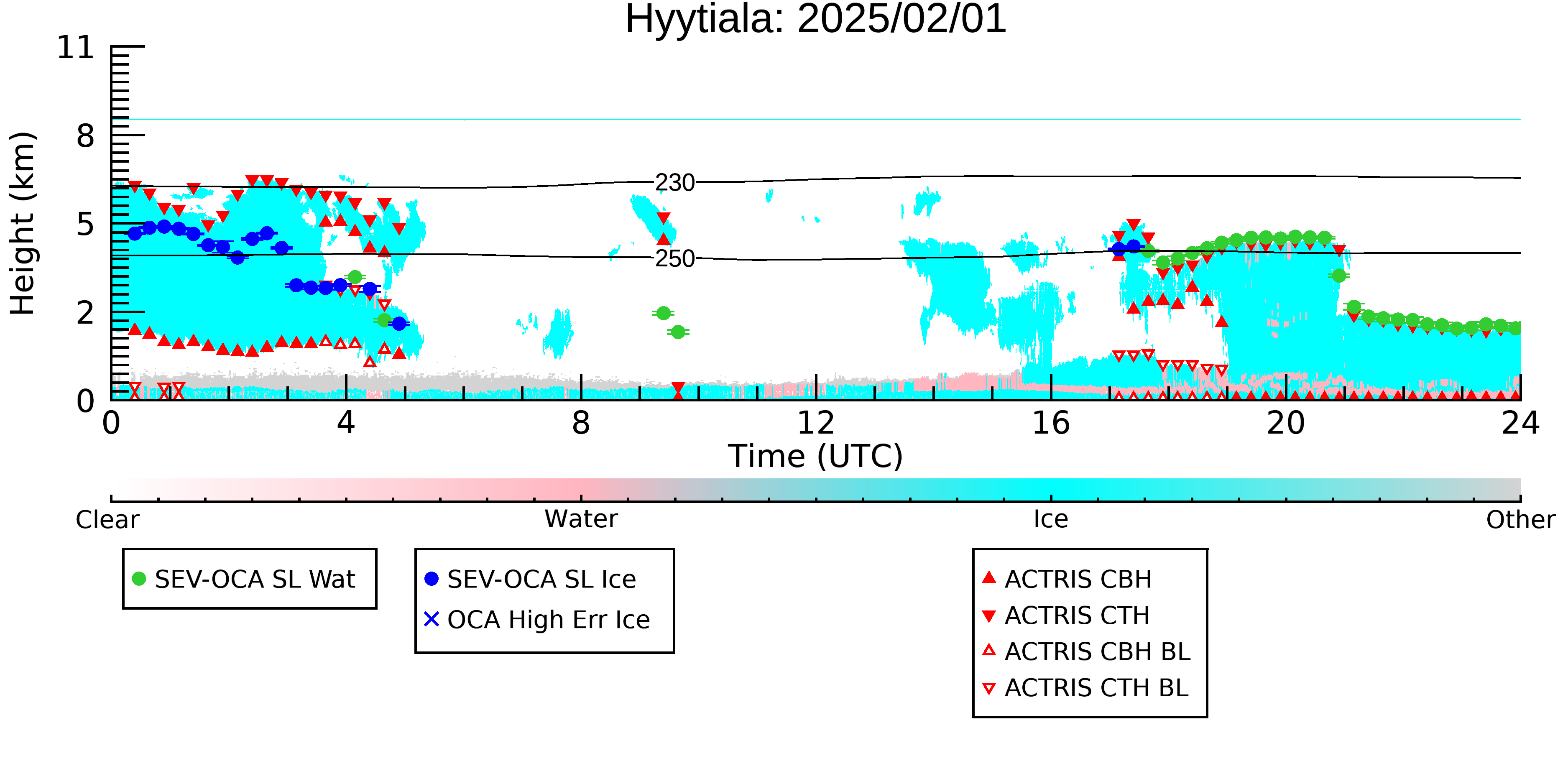 Hyytiala: 2025/02/01

Height (km)
11
8
5
2
0

230
250

0 4 8 12 16 20 24
Time (UTC)

Clear
Water
Ice
Other

SEV-OCA SL Wat

SEV-OCA SL Ice
OCA High Err Ice

ACTRIS CBH
ACTRIS CTH
ACTRIS CBH BL
ACTRIS CTH BL